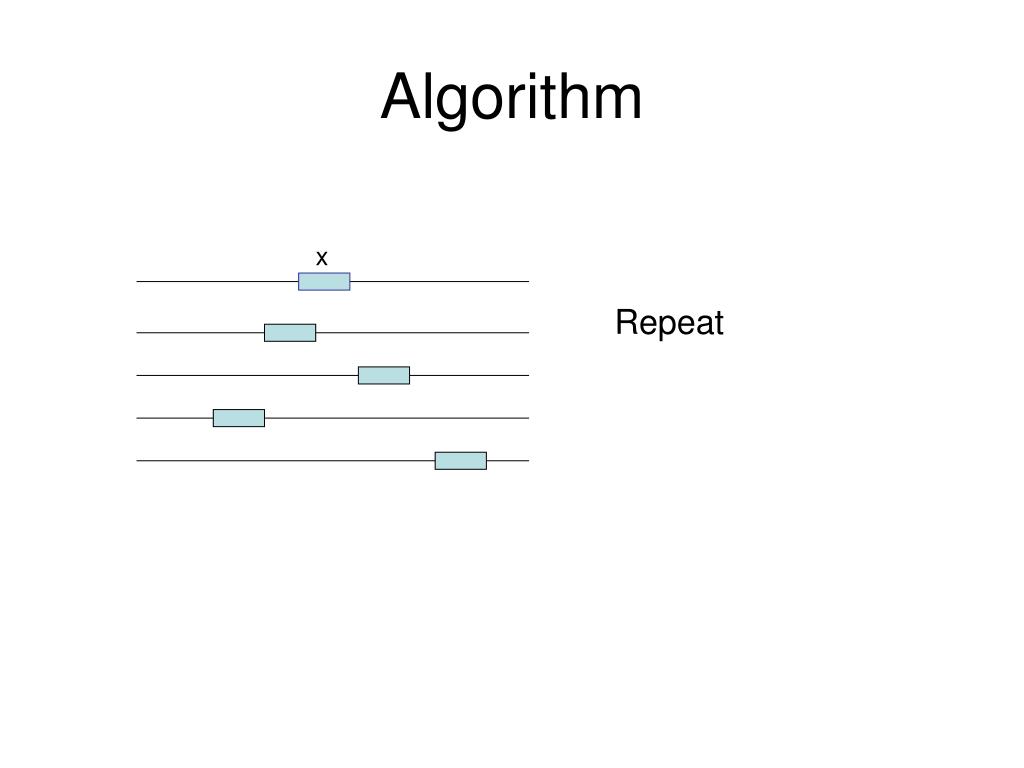 Algorithm

x

Repeat